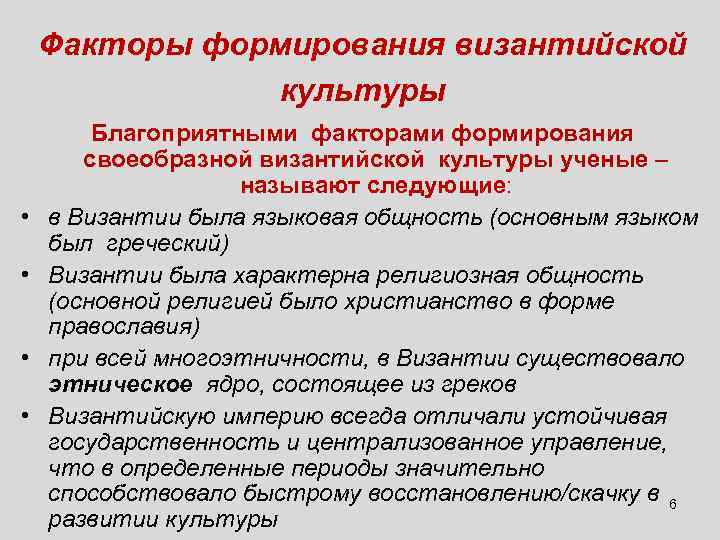 Факторы формирования византийской культуры

Благоприятными факторами формирования своеобразной византийской культуры ученые – называют следующие:

• в Византии была языковая общность (основным языком был греческий)
• Византии была характерна религиозная общность (основной религией было христианство в форме православия)
• при всей многоэтничности, в Византии существовало этническое ядро, состоящее из греков
• Византийскую империю всегда отличали устойчивая государственность и централизованное управление, что в определенные периоды значительно способствовало быстрому восстановлению/скачку в развитии культуры

6